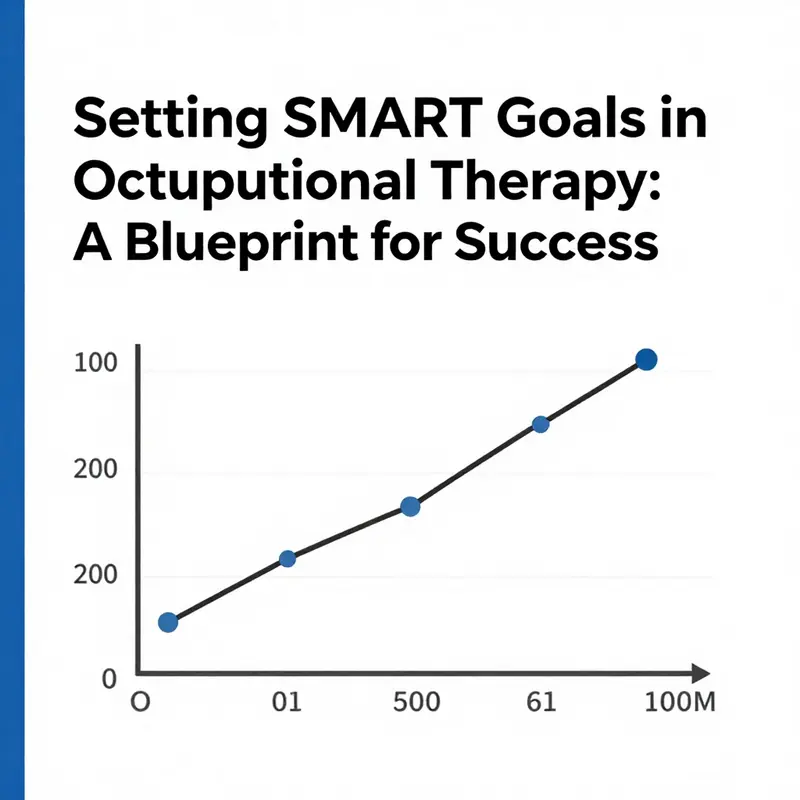 Setting SMART Goals in Octuputional Therapy: A Blueprint for Success

100
200
200
0

O
01
500
61
100M